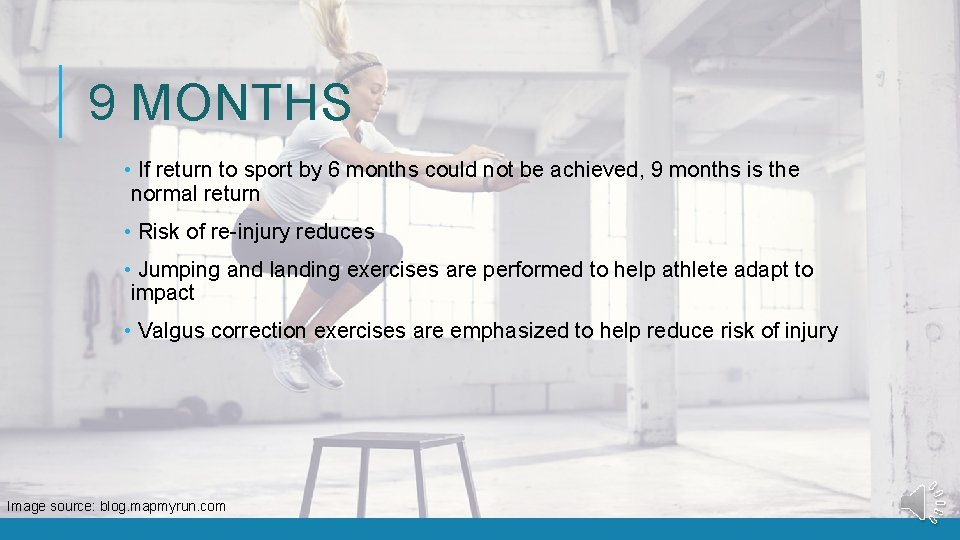 9 MONTHS

• If return to sport by 6 months could not be achieved, 9 months is the normal return

• Risk of re-injury reduces

• Jumping and landing exercises are performed to help athlete adapt to impact

• Valgus correction exercises are emphasized to help reduce risk of injury

Image source: blog.mapmyrun.com